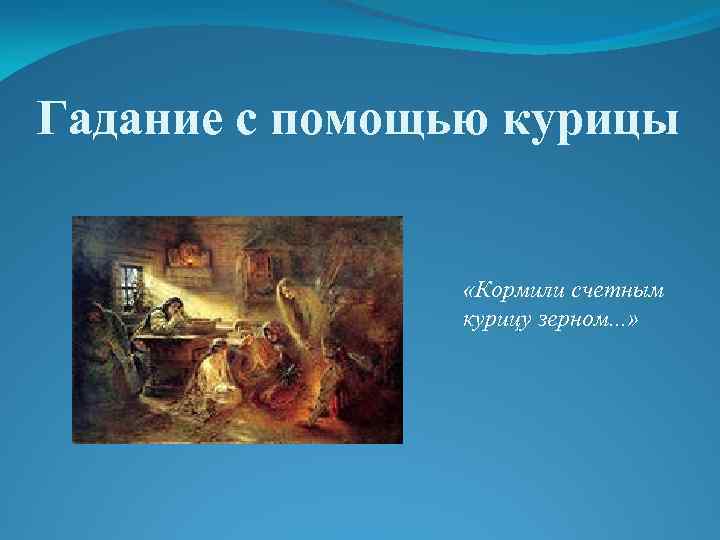 Гадание с помощью курицы

«Кормили счетным курицу зерном...»